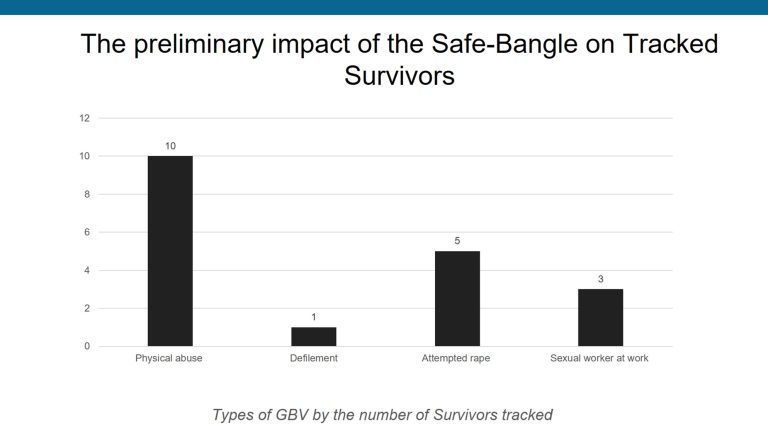 The preliminary impact of the Safe-Bangle on Tracked Survivors

12
10
8
6
4
2
0

10
1
5
3

Physical abuse
Defilement
Attempted rape
Sexual worker at work

Types of GBV by the number of Survivors tracked